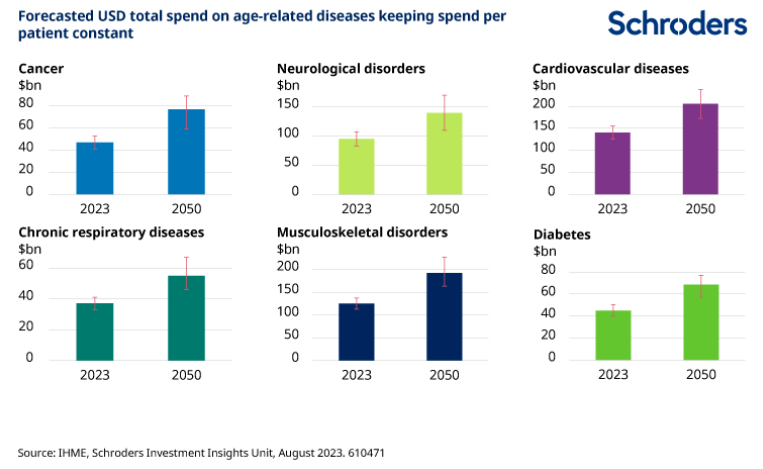 Forecasted USD total spend on age-related diseases keeping spend per patient constant

Schroders

Cancer
$bn
80
60
40
20
0
2023
2050

Neurological disorders
$bn
150
100
50
0
2023
2050

Cardiovascular diseases
$bn
200
150
100
50
0
2023
2050

Chronic respiratory diseases
$bn
60
40
20
0
2023
2050

Musculoskeletal disorders
$bn
200
150
100
50
0
2023
2050

Diabetes
$bn
80
60
40
20
0
2023
2050

Source: IHME, Schroders Investment Insights Unit, August 2023. 610471